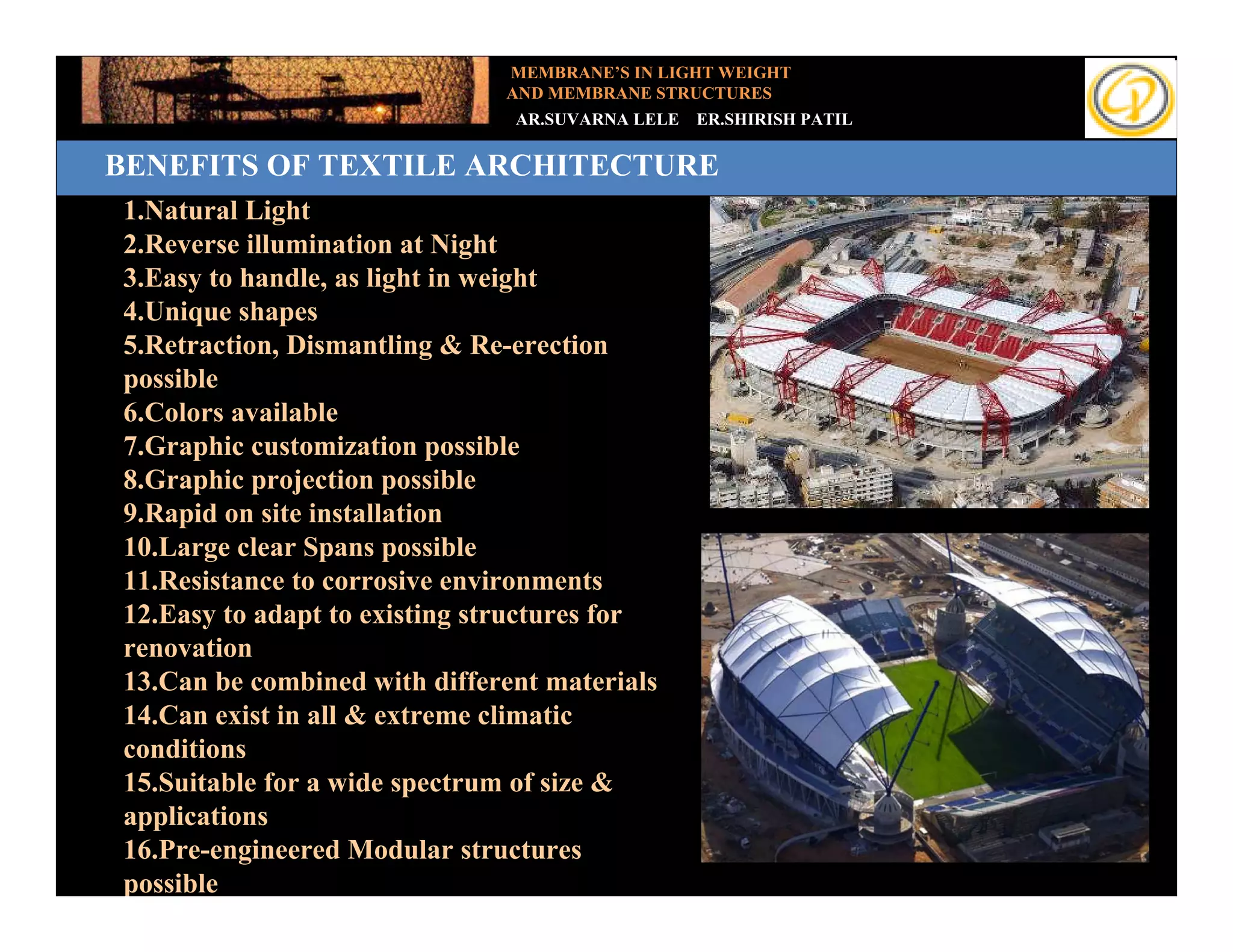 MEMBRANE'S IN LIGHT WEIGHT AND MEMBRANE STRUCTURES

AR.SUVARNA LELE ER.SHIRISH PATIL

BENEFITS OF TEXTILE ARCHITECTURE

1.Natural Light
2.Reverse illumination at Night
3.Easy to handle, as light in weight
4.Unique shapes
5.Retraction, Dismantling & Re-erection possible
6.Colors available
7.Graphic customization possible
8.Graphic projection possible
9.Rapid on site installation
10.Large clear Spans possible
11.Resistance to corrosive environments
12.Easy to adapt to existing structures for renovation
13.Can be combined with different materials
14.Can exist in all & extreme climatic conditions
15.Suitable for a wide spectrum of size & applications
16.Pre-engineered Modular structures possible